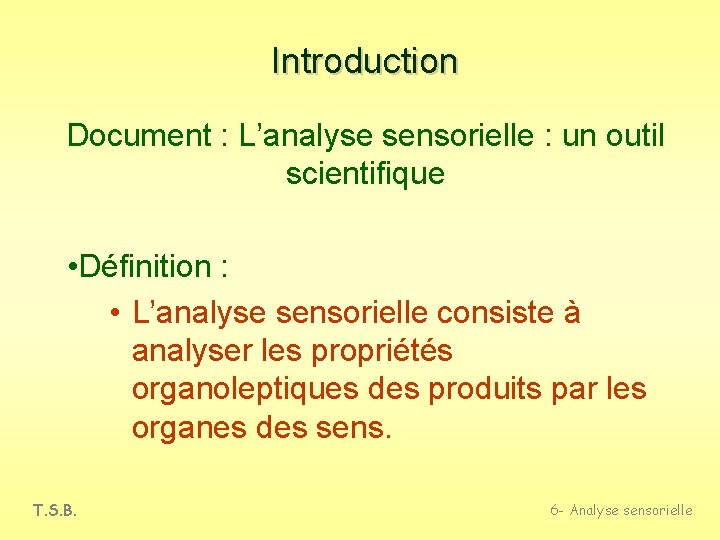 Introduction

Document : L’analyse sensorielle : un outil scientifique

•Définition :

• L’analyse sensorielle consiste à analyser les propriétés organoleptiques des produits par les organes des sens.

T.S.B.

6- Analyse sensorielle